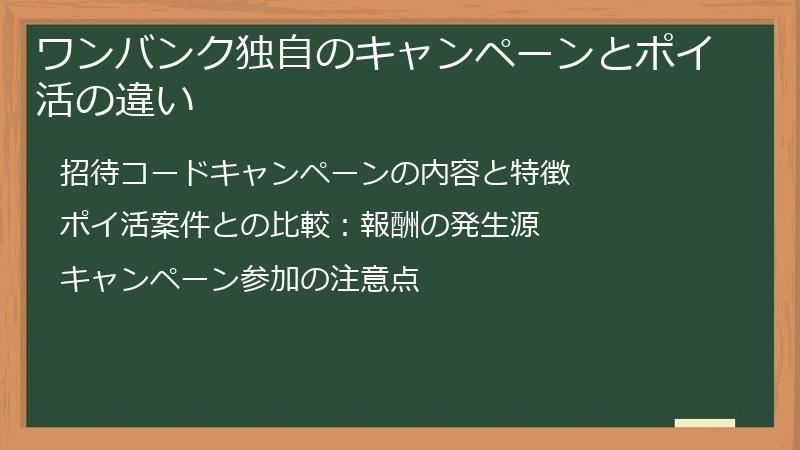 ワンバンク独自のキャンペーンとポイ活の違い

招待コードキャンペーンの内容と特徴

ポイ活案件との比較：報酬の発生源

キャンペーン参加の注意点